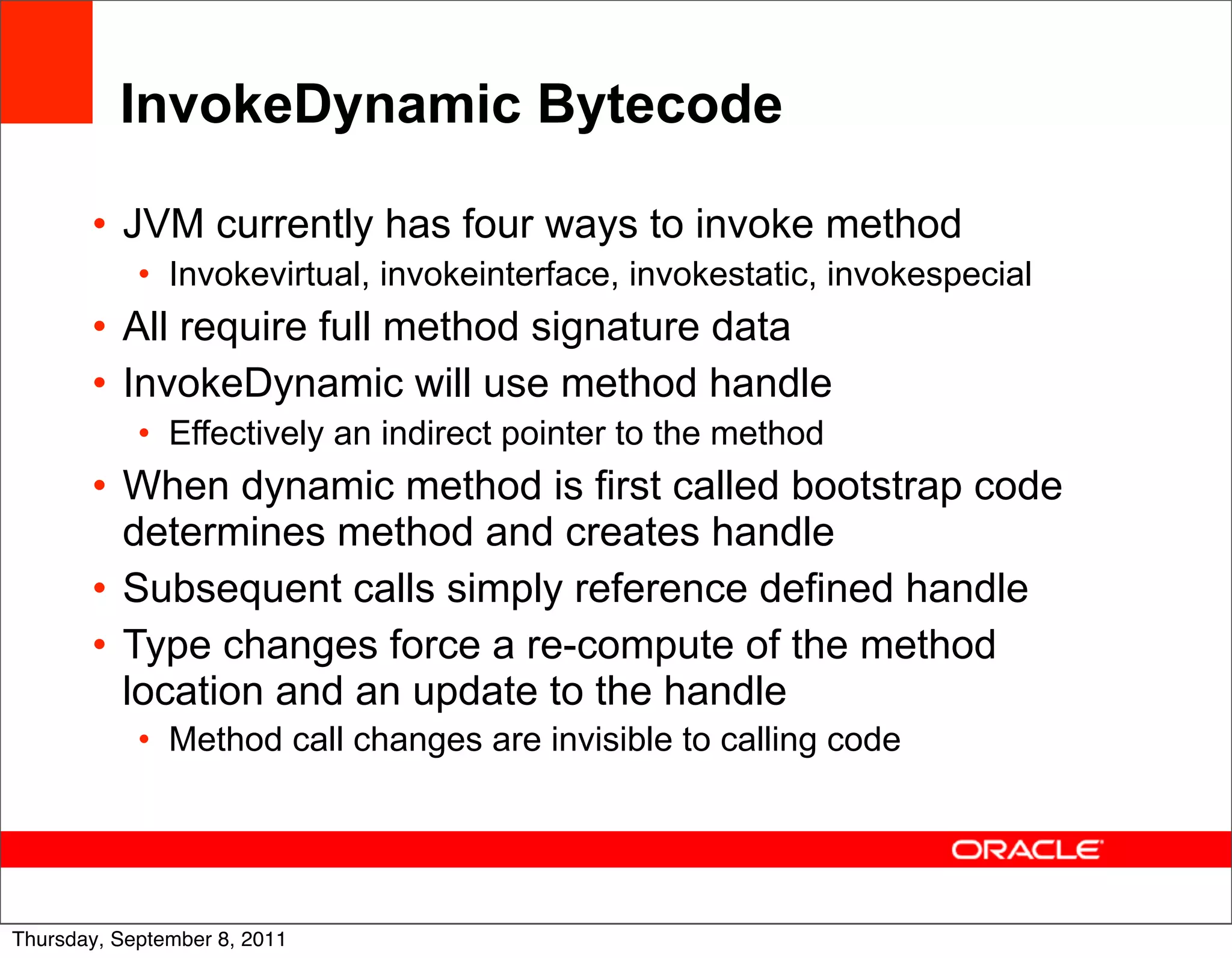 InvokeDynamic Bytecode

• JVM currently has four ways to invoke method
  • Invokevirtual, invokeinterface, invokestatic, invokespecial
• All require full method signature data
• InvokeDynamic will use method handle
  • Effectively an indirect pointer to the method
• When dynamic method is first called bootstrap code determines method and creates handle
• Subsequent calls simply reference defined handle
• Type changes force a re-compute of the method location and an update to the handle
  • Method call changes are invisible to calling code

ORACLE

Thursday, September 8, 2011